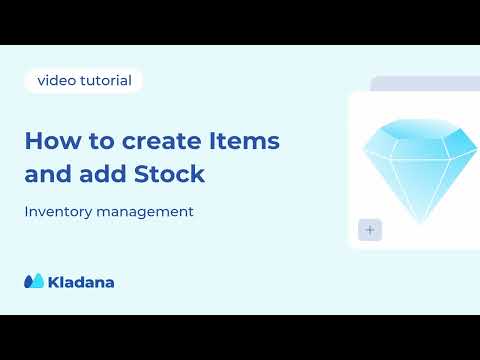 video tutorial

How to create Items and add Stock

Inventory management

+

Kladana